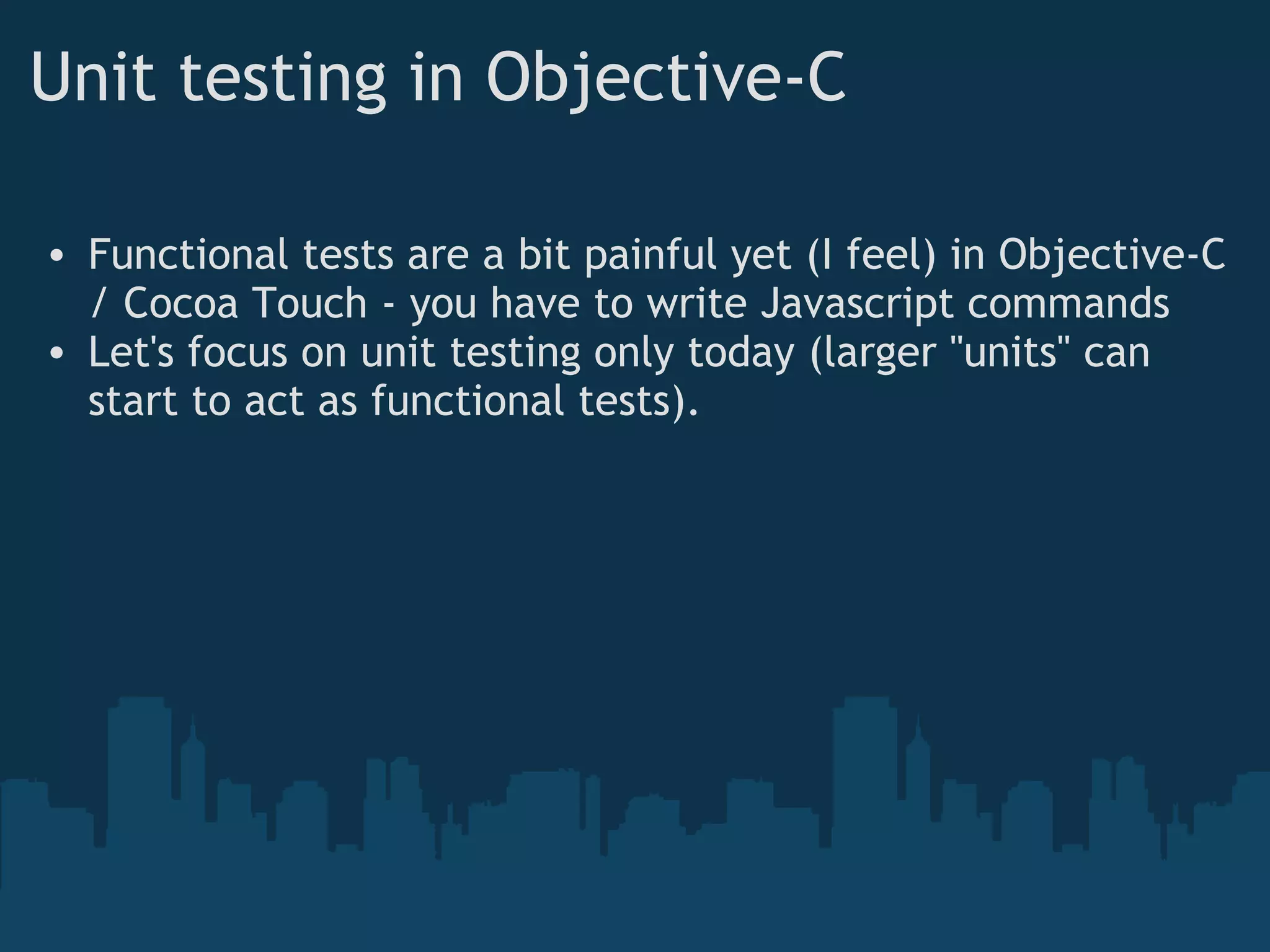 Unit testing in Objective-C

• Functional tests are a bit painful yet (I feel) in Objective-C / Cocoa Touch - you have to write Javascript commands
• Let's focus on unit testing only today (larger "units" can start to act as functional tests).